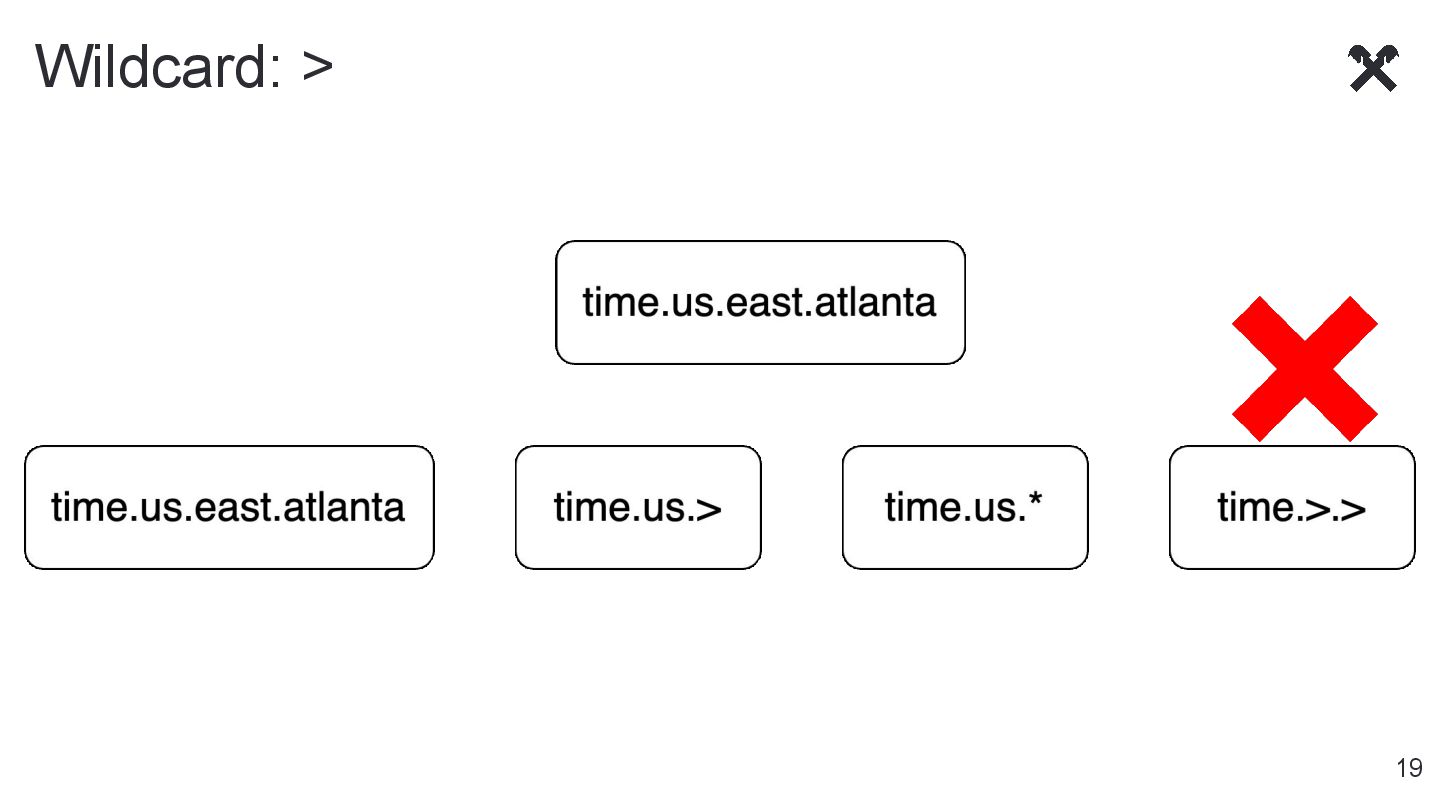 Wildcard: >

time.us.east.atlanta

time.us.east.atlanta

time.us.>

time.us.*

time.>.>

19